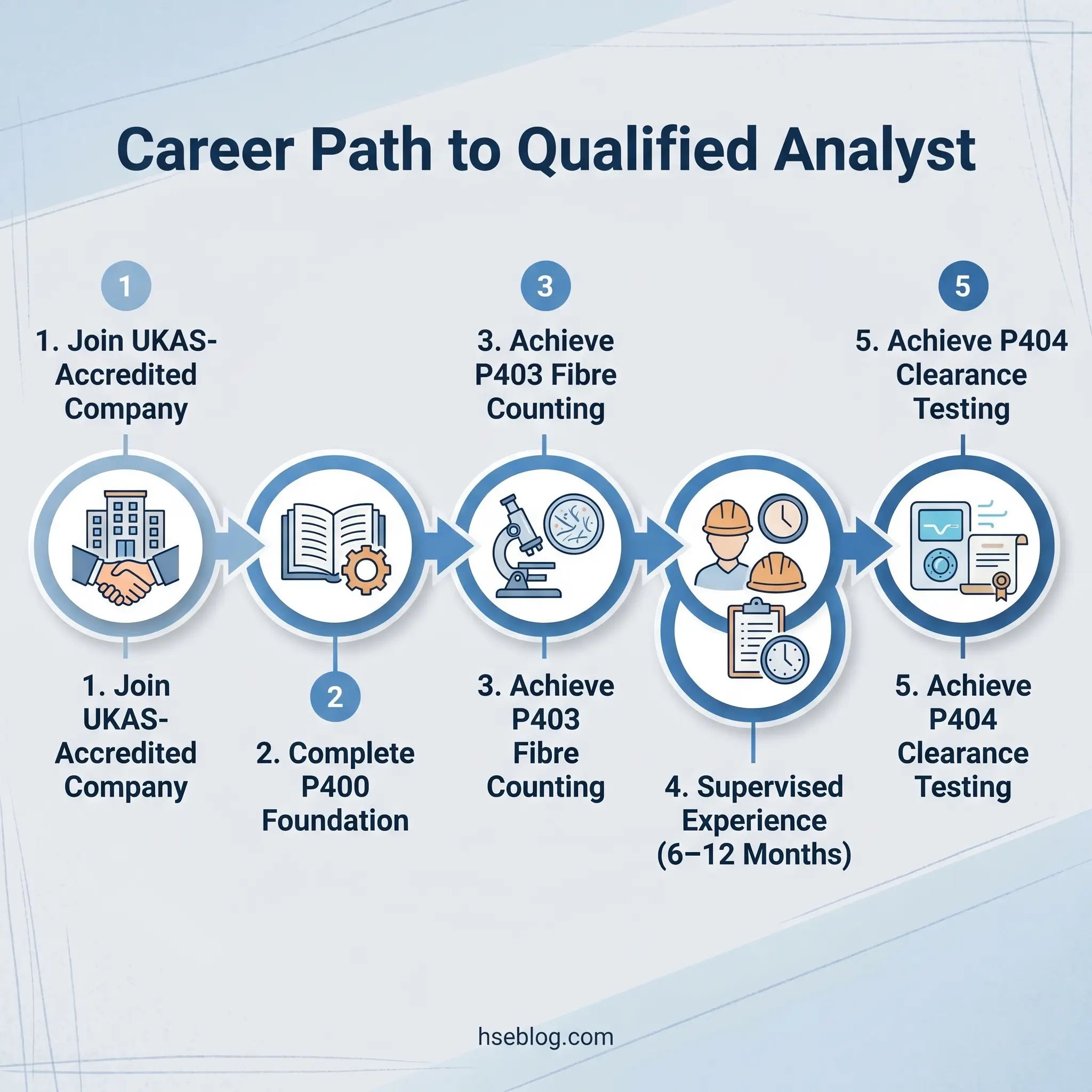 Career Path to Qualified Analyst

1

1. Join UKAS-Accredited Company

3

3. Achieve P403 Fibre Counting

5

5. Achieve P404 Clearance Testing

1. Join UKAS-Accredited Company

2

2. Complete P400 Foundation

3. Achieve P403 Fibre Counting

4. Supervised Experience (6–12 Months)

5. Achieve P404 Clearance Testing

hseblog.com